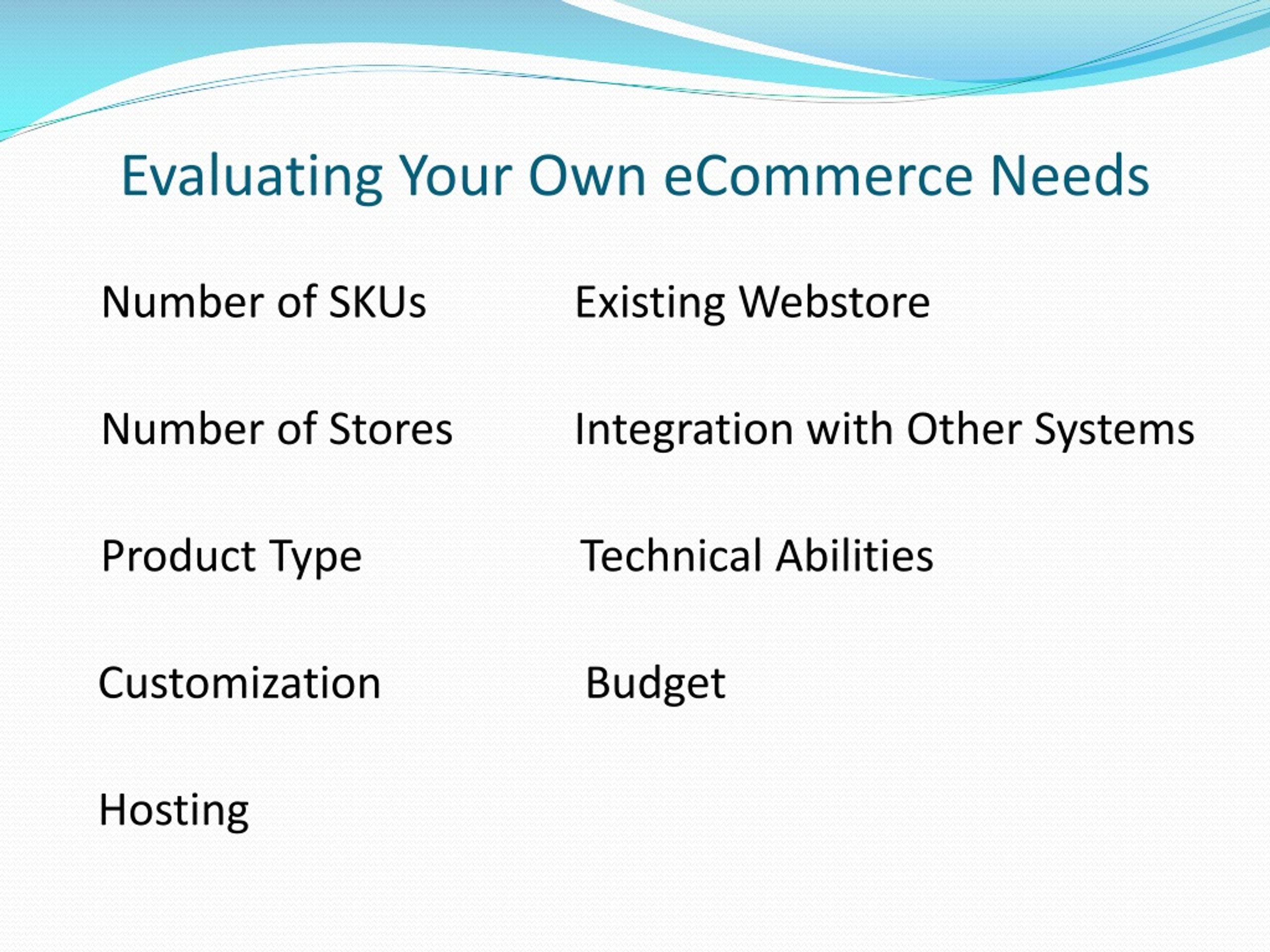 Evaluating Your Own eCommerce Needs

Number of SKUs

Number of Stores

Product Type

Customization

Hosting

Existing Webstore

Integration with Other Systems

Technical Abilities

Budget